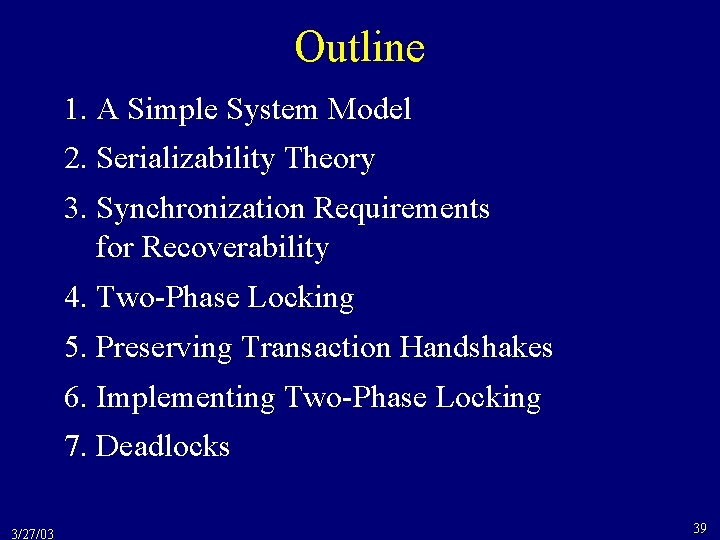 Outline

1. A Simple System Model
2. Serializability Theory
3. Synchronization Requirements for Recoverability
4. Two-Phase Locking
5. Preserving Transaction Handshakes
6. Implementing Two-Phase Locking
7. Deadlocks

3/27/03

39